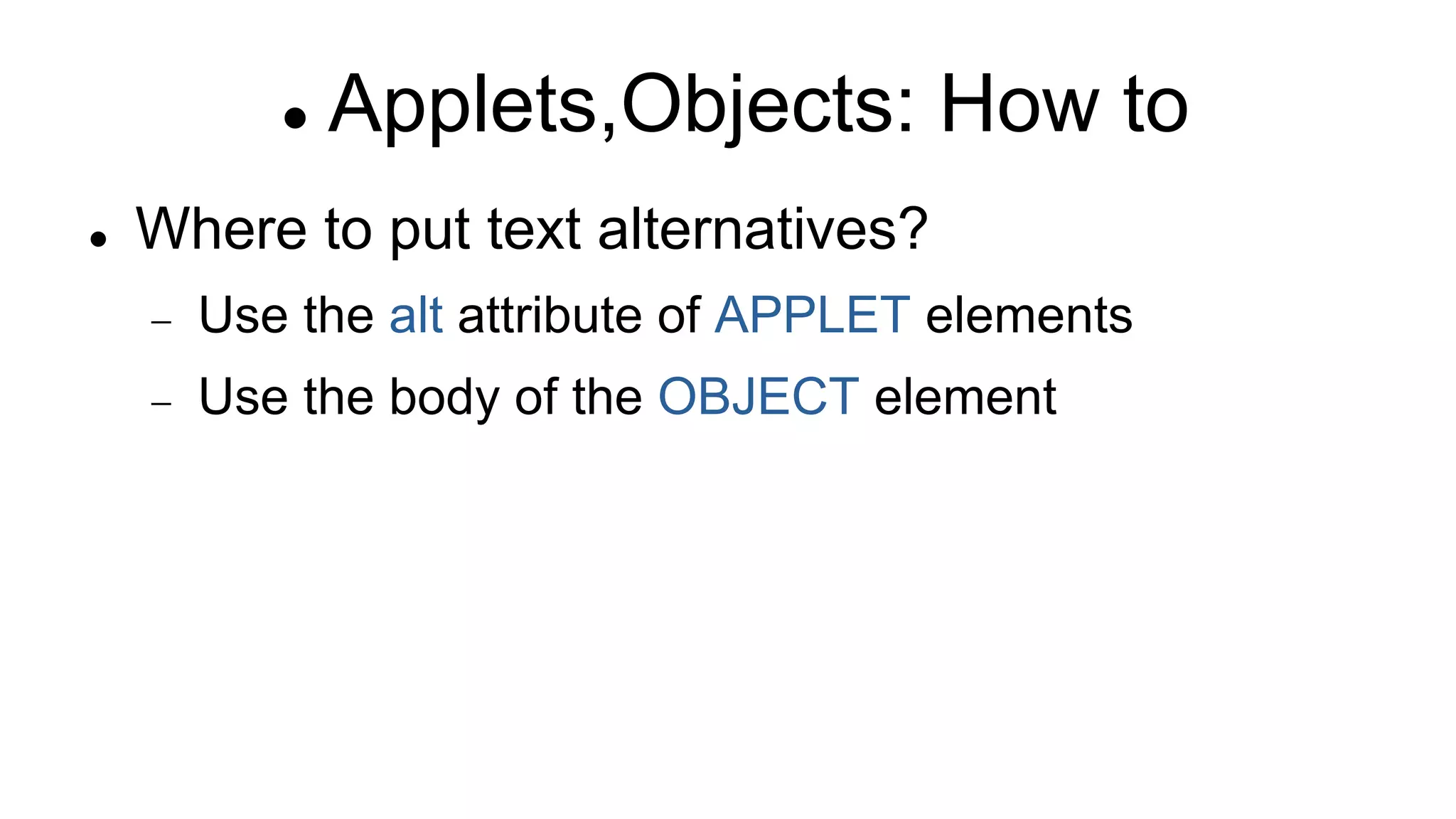 • Applets,Objects: How to

• Where to put text alternatives?
– Use the alt attribute of APPLET elements
– Use the body of the OBJECT element